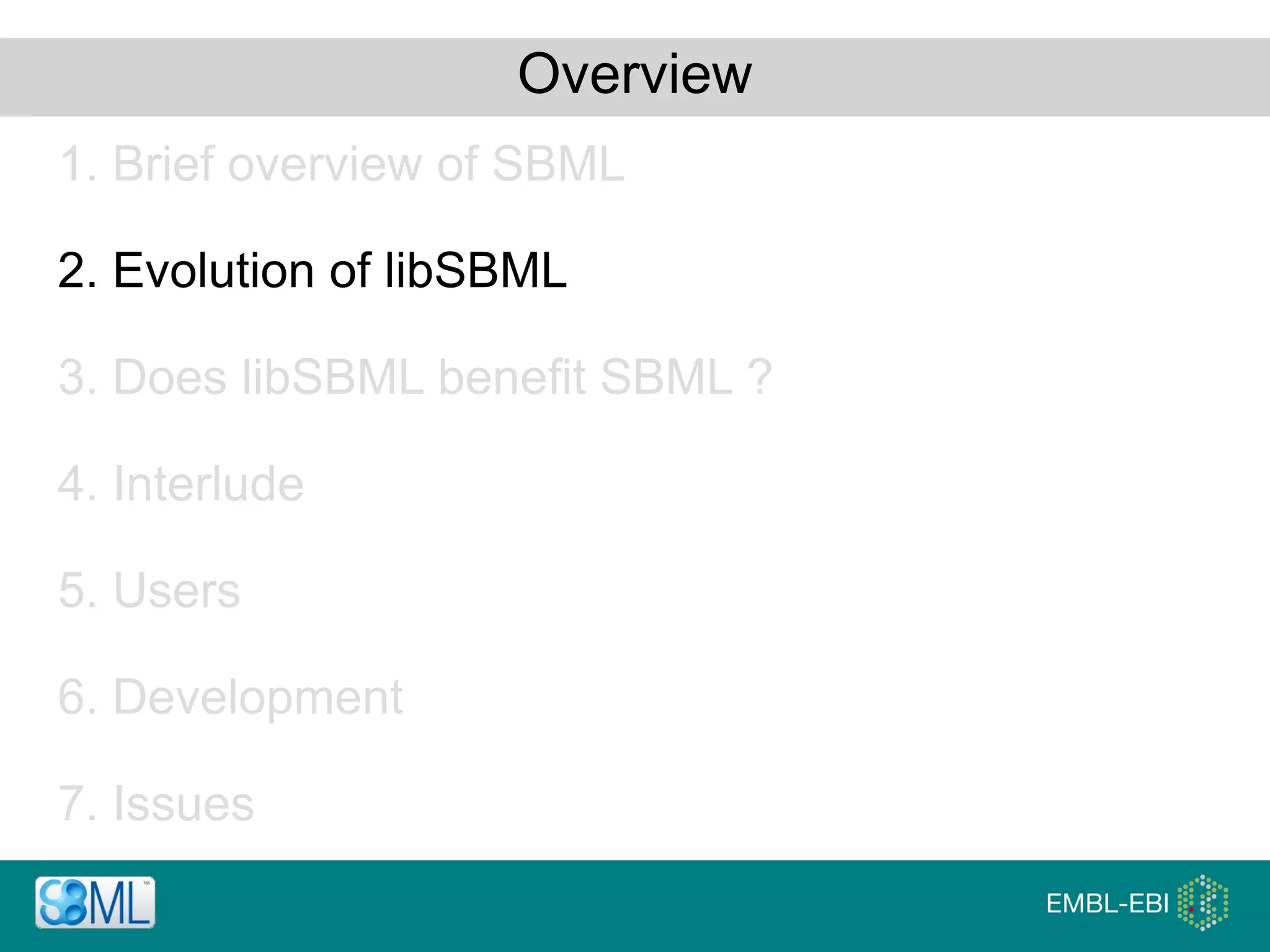 Overview

1. Brief overview of SBML

2. Evolution of libSBML

3. Does libSBML benefit SBML ?

4. Interlude

5. Users

6. Development

7. Issues

SBML™

EMBL-EBI